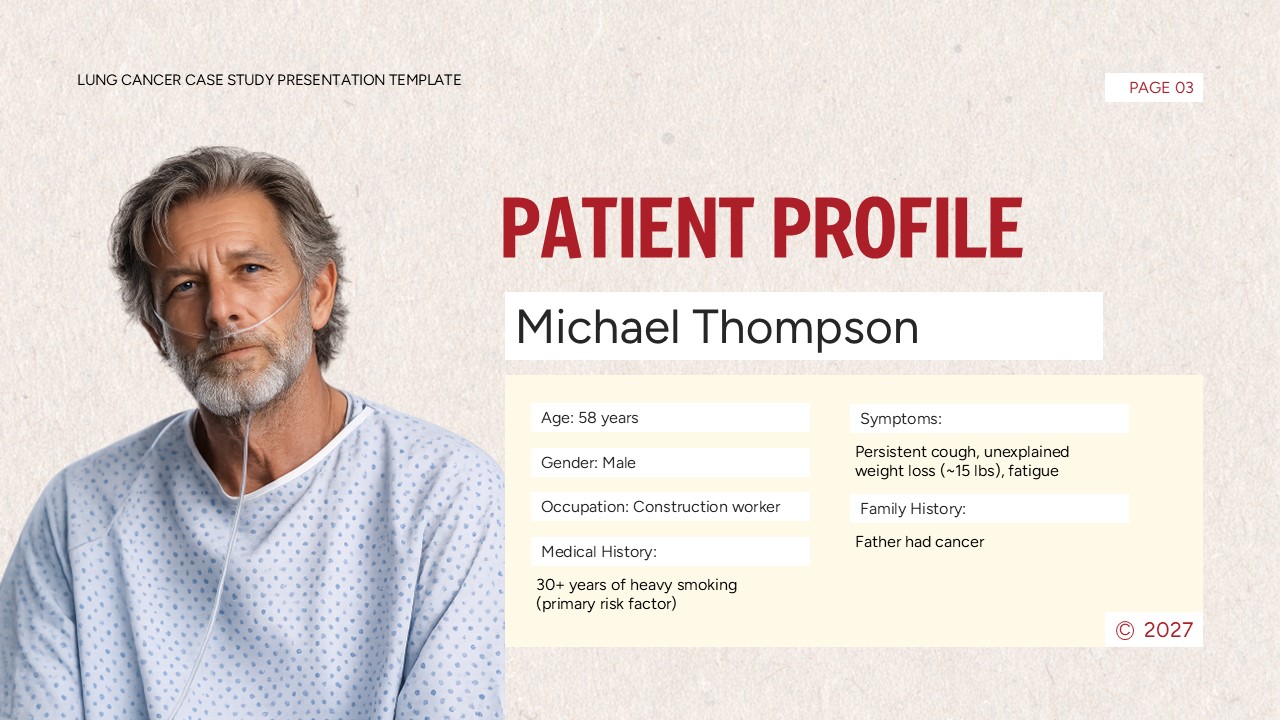 LUNG CANCER CASE STUDY PRESENTATION TEMPLATE

PAGE 03

PATIENT PROFILE

Michael Thompson

Age: 58 years

Gender: Male

Occupation: Construction worker

Medical History:

30+ years of heavy smoking (primary risk factor)

Symptoms:

Persistent cough, unexplained weight loss (~15 lbs), fatigue

Family History:

Father had cancer

© 2027